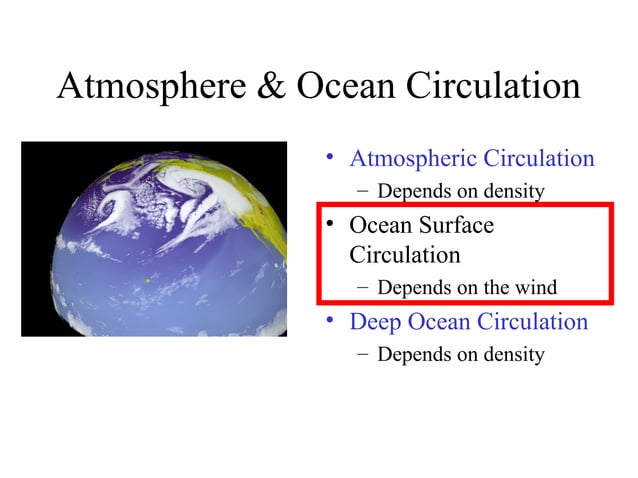 Atmosphere & Ocean Circulation

• Atmospheric Circulation
  – Depends on density
• Ocean Surface Circulation
  – Depends on the wind
• Deep Ocean Circulation
  – Depends on density